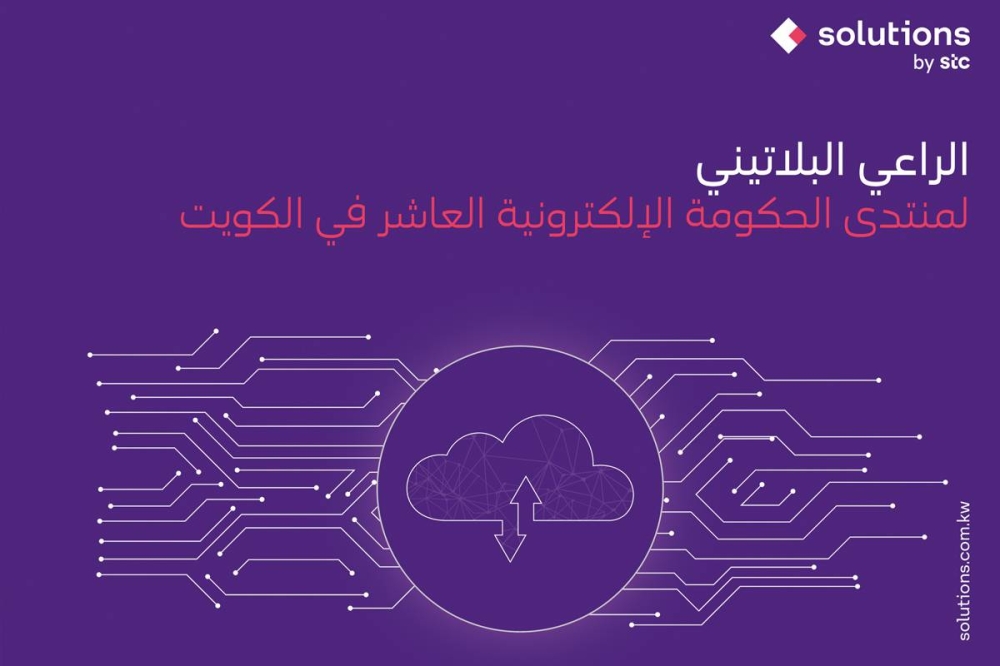 solutions
by stc

الراعي البلاتيني
لمنتدى الحكومة الإلكترونية العاشر في الكويت

solutions.com.kw